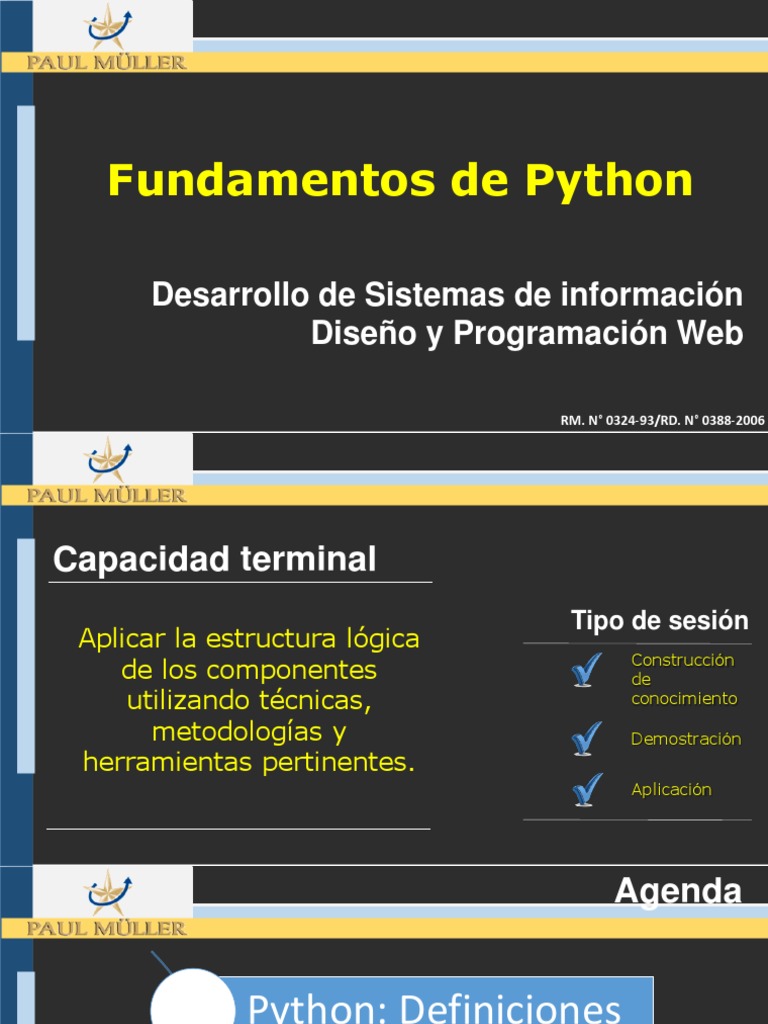 PAUL MÜLLER

Fundamentos de Python

Desarrollo de Sistemas de información
Diseño y Programación Web

RM. N° 0324-93/RD. N° 0388-2006

PAUL MÜLLER

Capacidad terminal

Aplicar la estructura lógica de los componentes utilizando técnicas, metodologías y herramientas pertinentes.

Tipo de sesión

Construcción de conocimiento

Demostración

Aplicación

PAUL MÜLLER

Agenda

Python: Definiciones